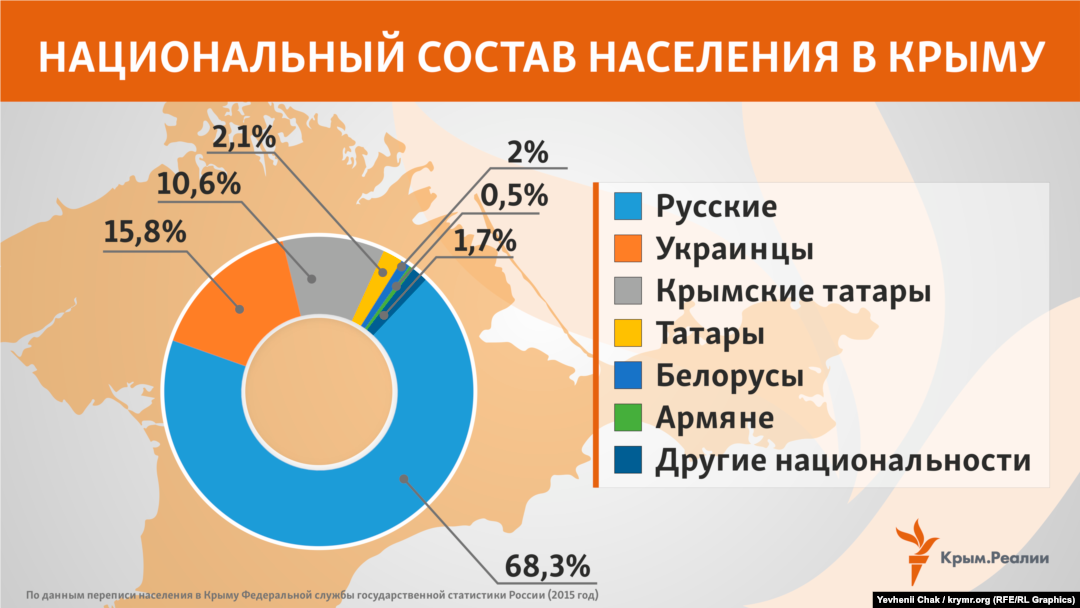 НАЦИОНАЛЬНЫЙ СОСТАВ НАСЕЛЕНИЯ В КРЫМУ

2,1%
10,6%
15,8%
2%
0,5%
1,7%
68,3%

Русские
Украинцы
Крымские татары
Татары
Белорусы
Армяне
Другие национальности

Крым.Реалии

По данным переписи населения в Крыму Федеральной службы государственной статистики России (2015 год)

Yevhenii Chak / krymr.org (RFE/RL Graphics)